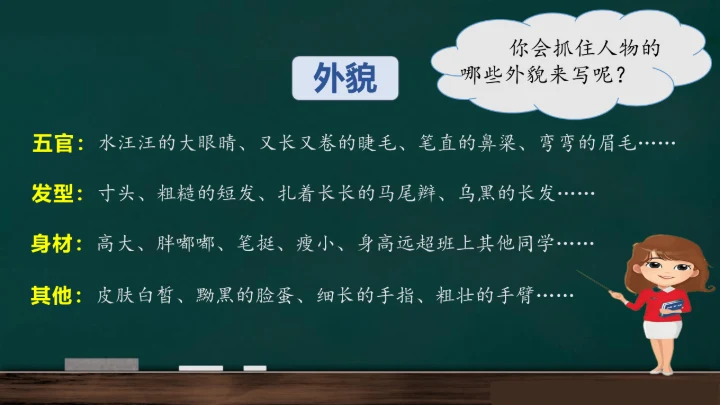 你会抓住人物的哪些外貌来写呢？

外貌

五官：水汪汪的大眼睛、又长又卷的睫毛、笔直的鼻梁、弯弯的眉毛……

发型：寸头、粗糙的短发、扎着长长的马尾辫、乌黑的长发……

身材：高大、胖嘟嘟、笔挺、瘦小、身高远超班上其他同学……

其他：皮肤白皙、黝黑的脸蛋、细长的手指、粗壮的手臂……